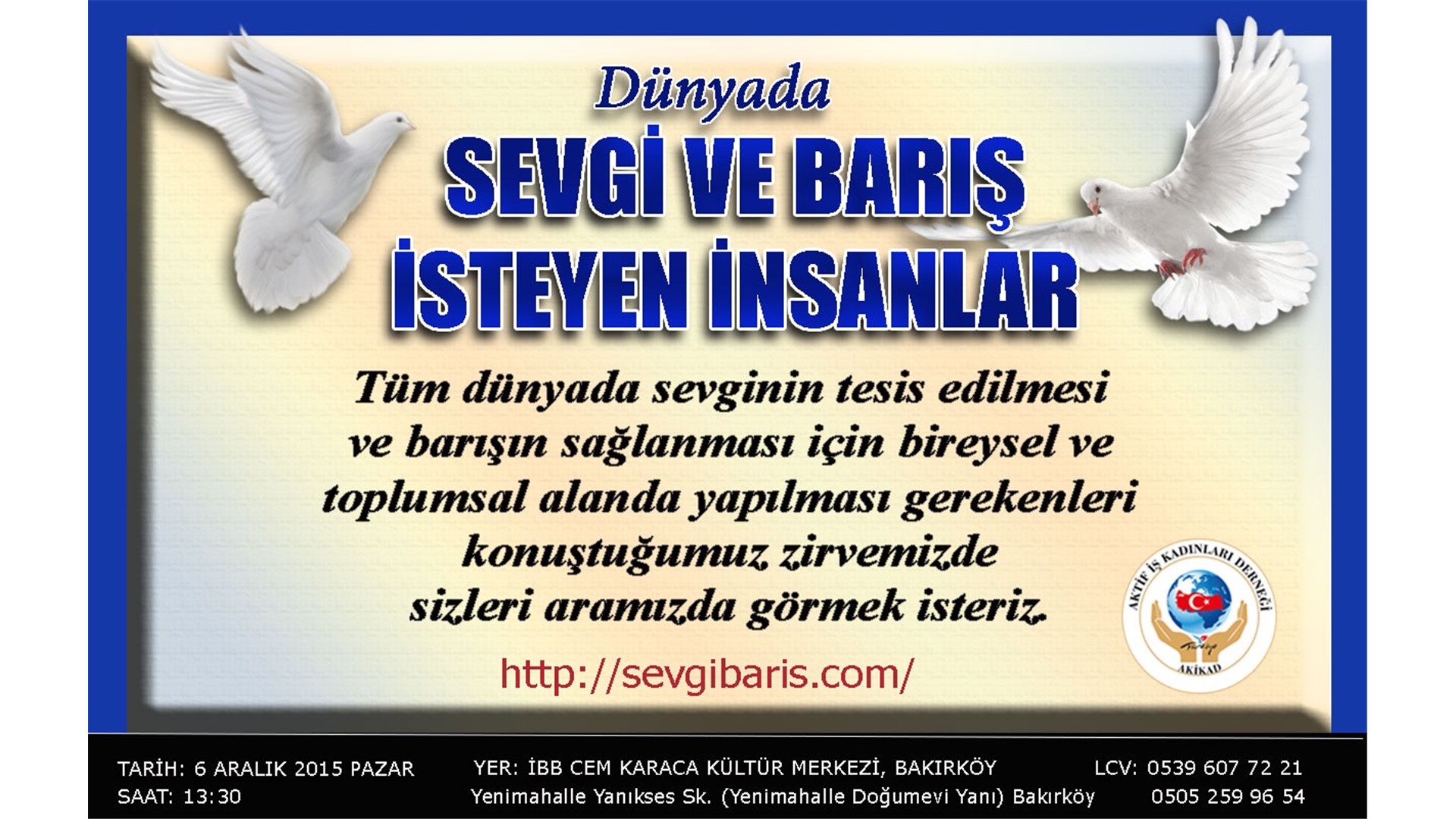 Dünyada
SEVGİ VE BARIŞ İSTEYEN İNSANLAR

Tüm dünyada sevginin tesis edilmesi ve barışın sağlanması için bireysel ve toplumsal alanda yapılması gerekenleri konuştuğumuz zirvemizde sizleri aramızda görmek isteriz.

http://sevgibaris.com/

AKTİF İŞ KADINLARI DERNEĞİ
Türkiye
AKİKAD

TARİH: 6 ARALIK 2015 PAZAR
SAAT: 13:30

YER: İBB CEM KARACA KÜLTÜR MERKEZİ, BAKIRKÖY
Yenimahalle Yanıkses Sk. (Yenimahalle Doğumevi Yanı) Bakırköy

LCV: 0539 607 72 21
0505 259 96 54